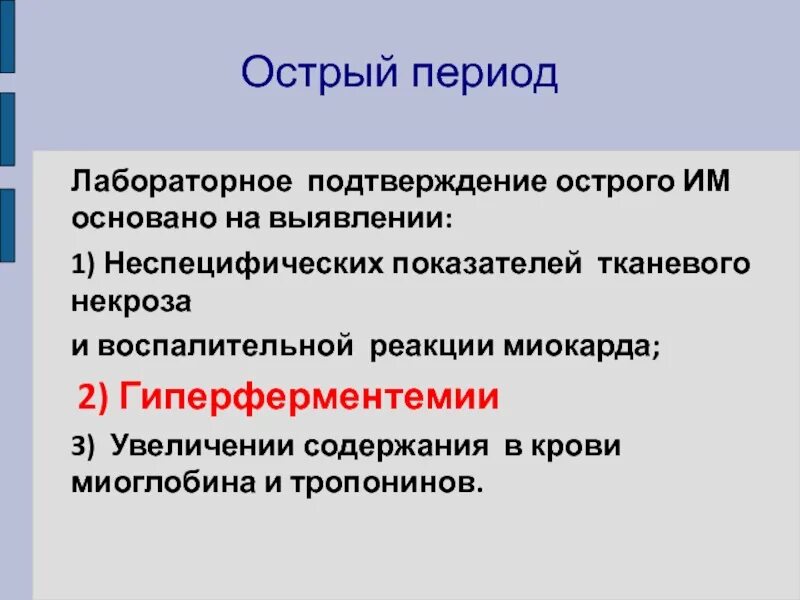 Острый период

Лабораторное подтверждение острого ИМ основано на выявлении:

1) Неспецифических показателей тканевого некроза

и воспалительной реакции миокарда;

2) Гиперферментемии

3) Увеличении содержания в крови миоглобина и тропонинов.